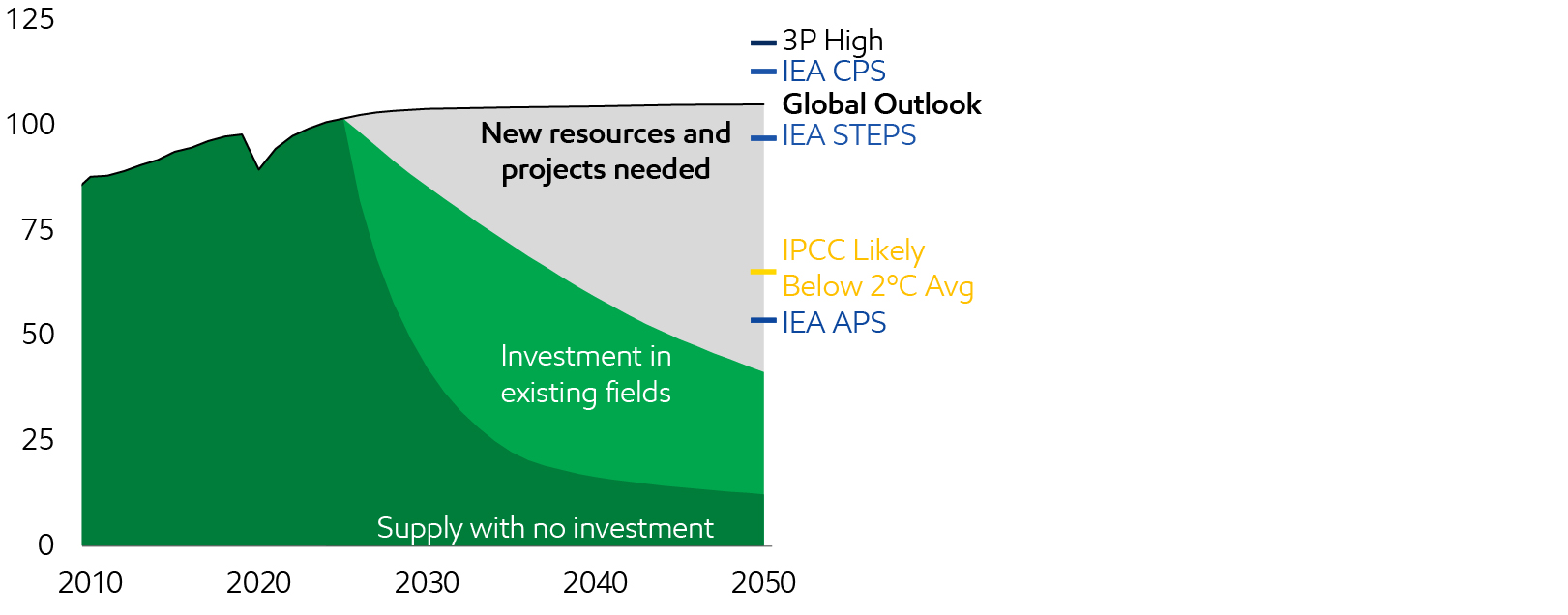 125
100
75
50
25
0
2010
2020
2030
2040
2050

New resources and projects needed
Investment in existing fields
Supply with no investment

3P High
IEA CPS
Global Outlook
IEA STEPS
IPCC Likely Below 2°C Avg
IEA APS